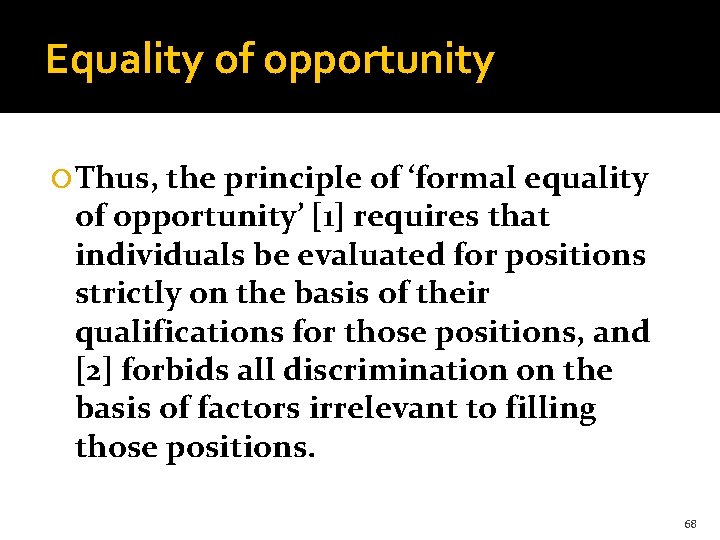 Equality of opportunity

Thus, the principle of ‘formal equality of opportunity’ [1] requires that individuals be evaluated for positions strictly on the basis of their qualifications for those positions, and [2] forbids all discrimination on the basis of factors irrelevant to filling those positions.

68